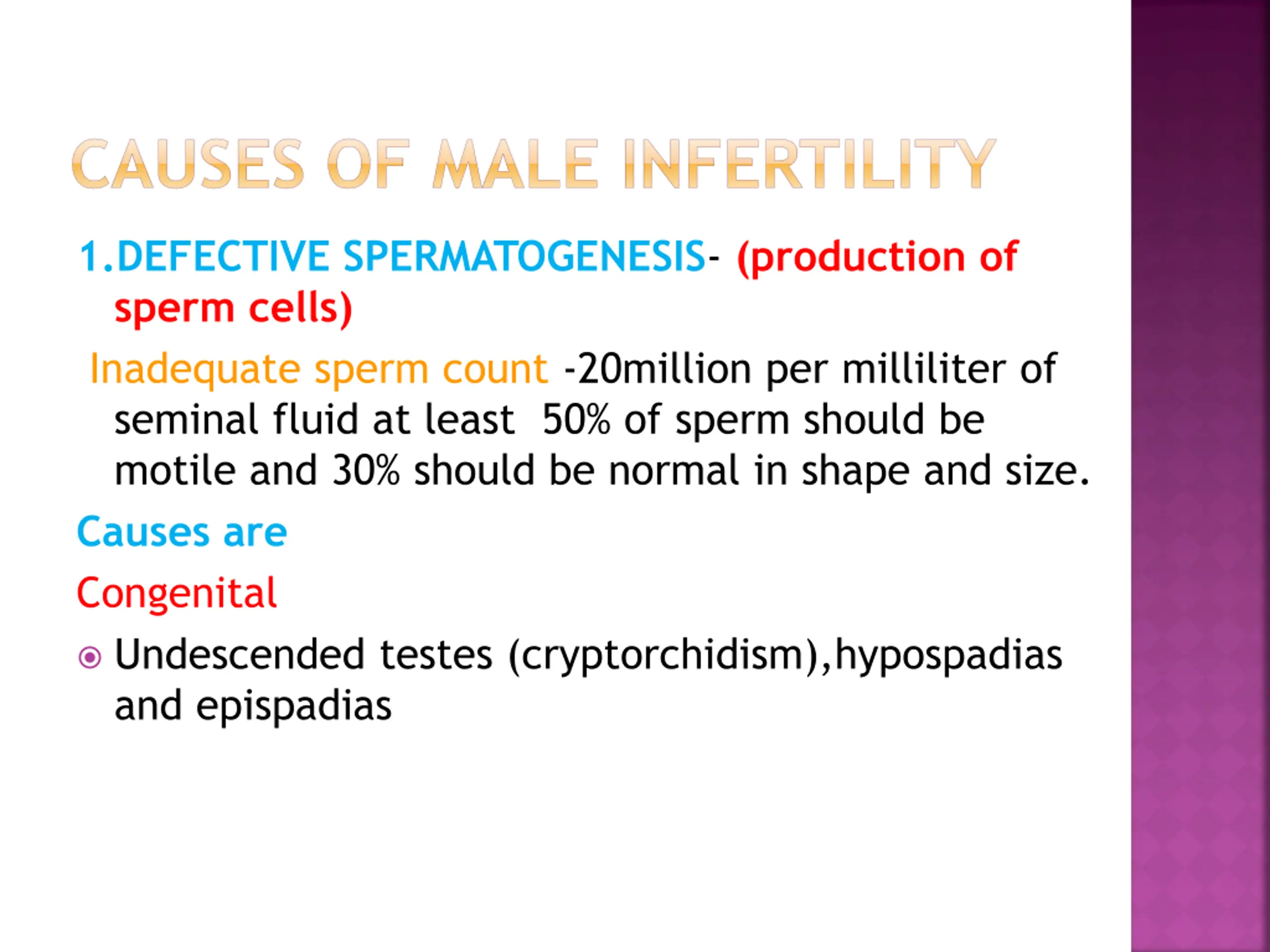 CAUSES OF MALE INFERTILITY

1.DEFECTIVE SPERMATOGENESIS- (production of sperm cells)

Inadequate sperm count -20million per milliliter of seminal fluid at least 50% of sperm should be motile and 30% should be normal in shape and size.

Causes are

Congenital

Undescended testes (cryptorchidism),hypospadias and epispadias